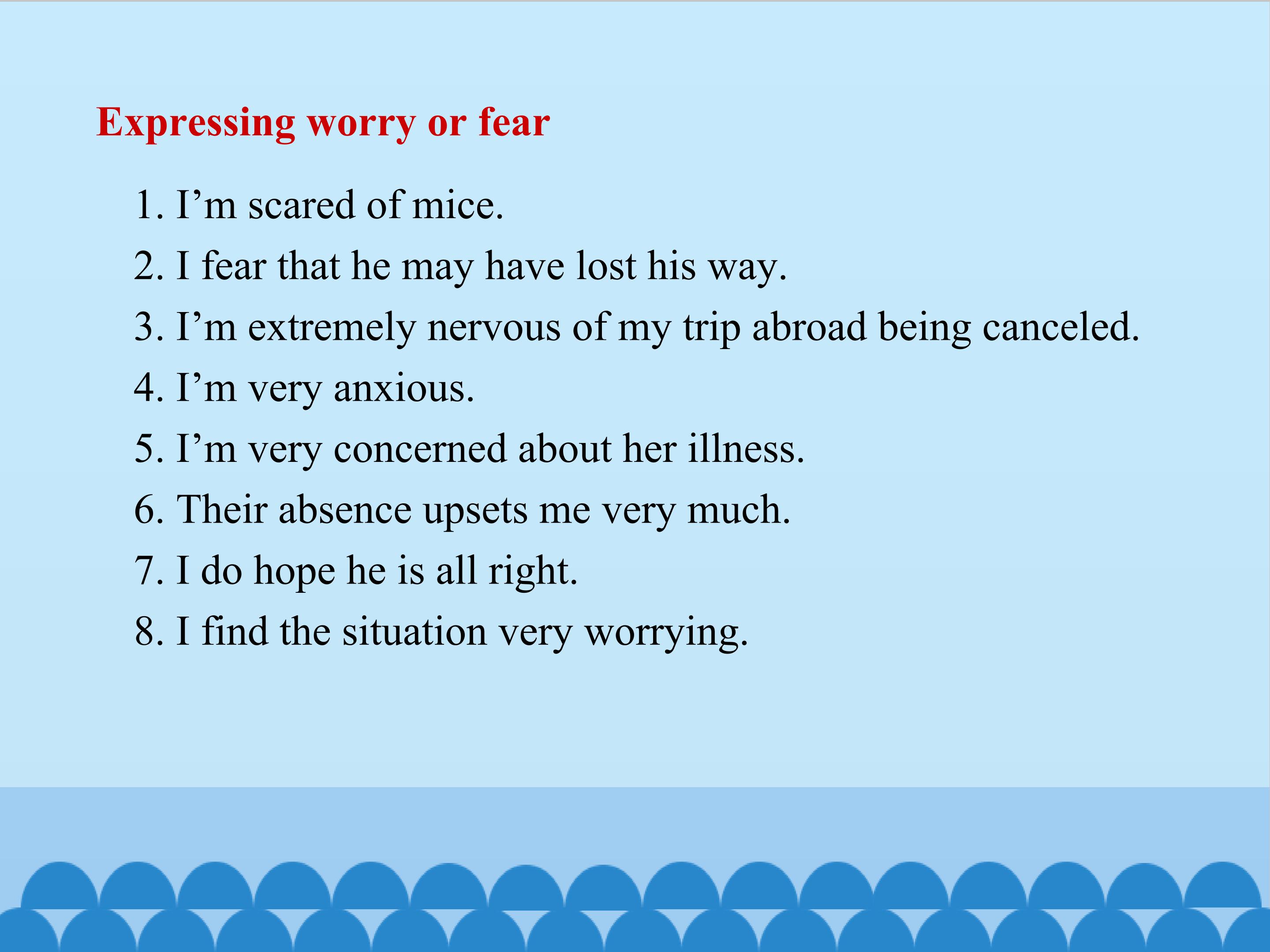 Expressing worry or fear

1. I’m scared of mice.
2. I fear that he may have lost his way.
3. I’m extremely nervous of my trip abroad being canceled.
4. I’m very anxious.
5. I’m very concerned about her illness.
6. Their absence upsets me very much.
7. I do hope he is all right.
8. I find the situation very worrying.